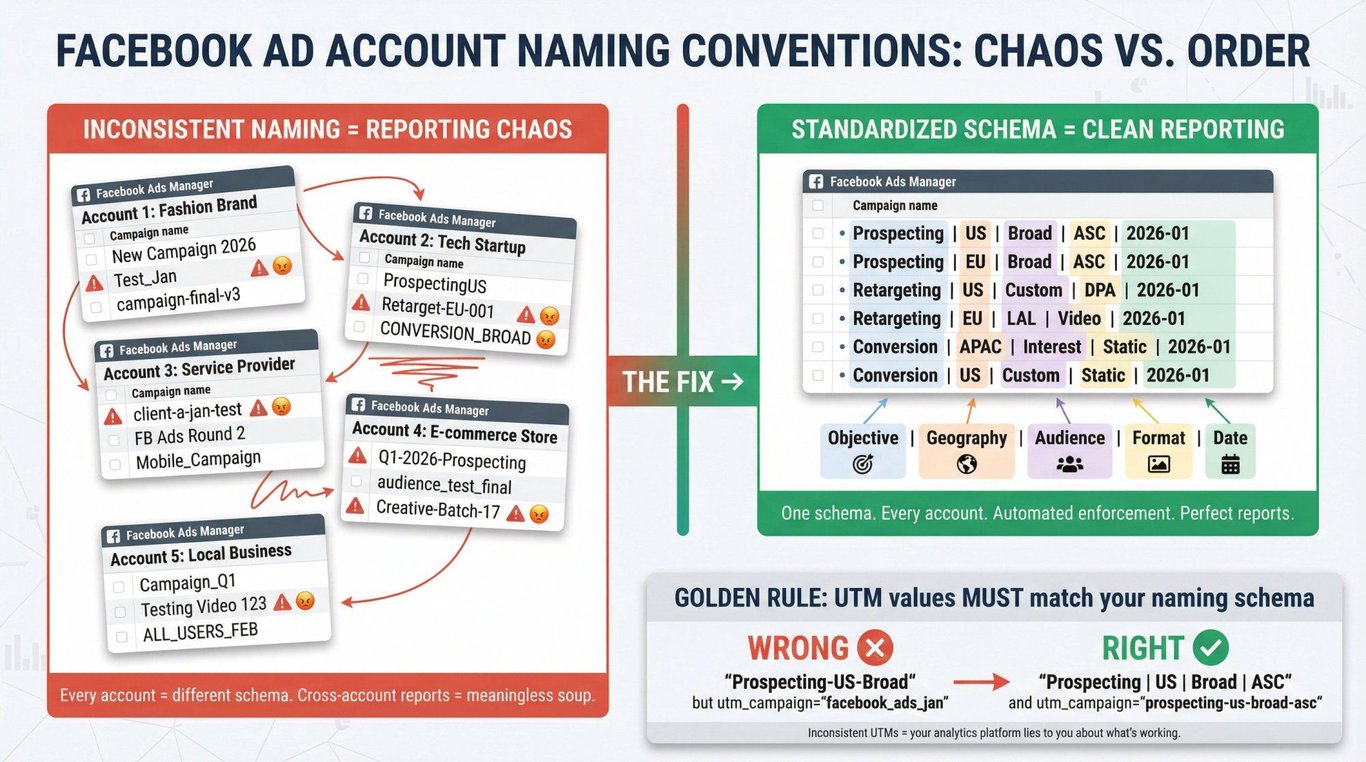 FACEBOOK AD ACCOUNT NAMING CONVENTIONS: CHAOS VS. ORDER

INCONSISTENT NAMING = REPORTING CHAOS

Facebook Ads Manager
Account 1: Fashion Brand
Campaign name
New Campaign 2026
Test_Jan
campaign-final-v3

Facebook Ads Manager
Account 2: Tech Startup
Campaign name
ProspectingUS
Retarget-EU-001
CONVERSION_BROAD

Facebook Ads Manager
Account 3: Service Provider
Campaign name
client-a-jan-test
FB Ads Round 2
Mobile_Campaign

Facebook Ads Manager
Account 4: E-commerce Store
Q1-2026-Prospecting
audience_test_final
Creative-Batch-17

Facebook Ads Manager
Account 5: Local Business
Campaign_Q1
Testing Video 123
ALL_USERS_FEB

Every account = different schema. Cross-account reports = meaningless soup.

THE FIX →

STANDARDIZED SCHEMA = CLEAN REPORTING

Facebook Ads Manager
Campaign name
Prospecting | US | Broad | ASC | 2026-01
Prospecting | EU | Broad | ASC | 2026-01
Retargeting | US | Custom | DPA | 2026-01
Retargeting | EU | LAL | Video | 2026-01
Conversion | APAC | Interest | Static | 2026-01
Conversion | US | Custom | Static | 2026-01

Objective | Geography | Audience | Format | Date

One schema. Every account. Automated enforcement. Perfect reports.

GOLDEN RULE: UTM values MUST match your naming schema

WRONG
"Prospecting-US-Broad"
but utm_campaign="facebook_ads_jan"

RIGHT
"Prospecting | US | Broad | ASC"
and utm_campaign="prospecting-us-broad-asc"

Inconsistent UTMs = your analytics platform lies to you about what's working.